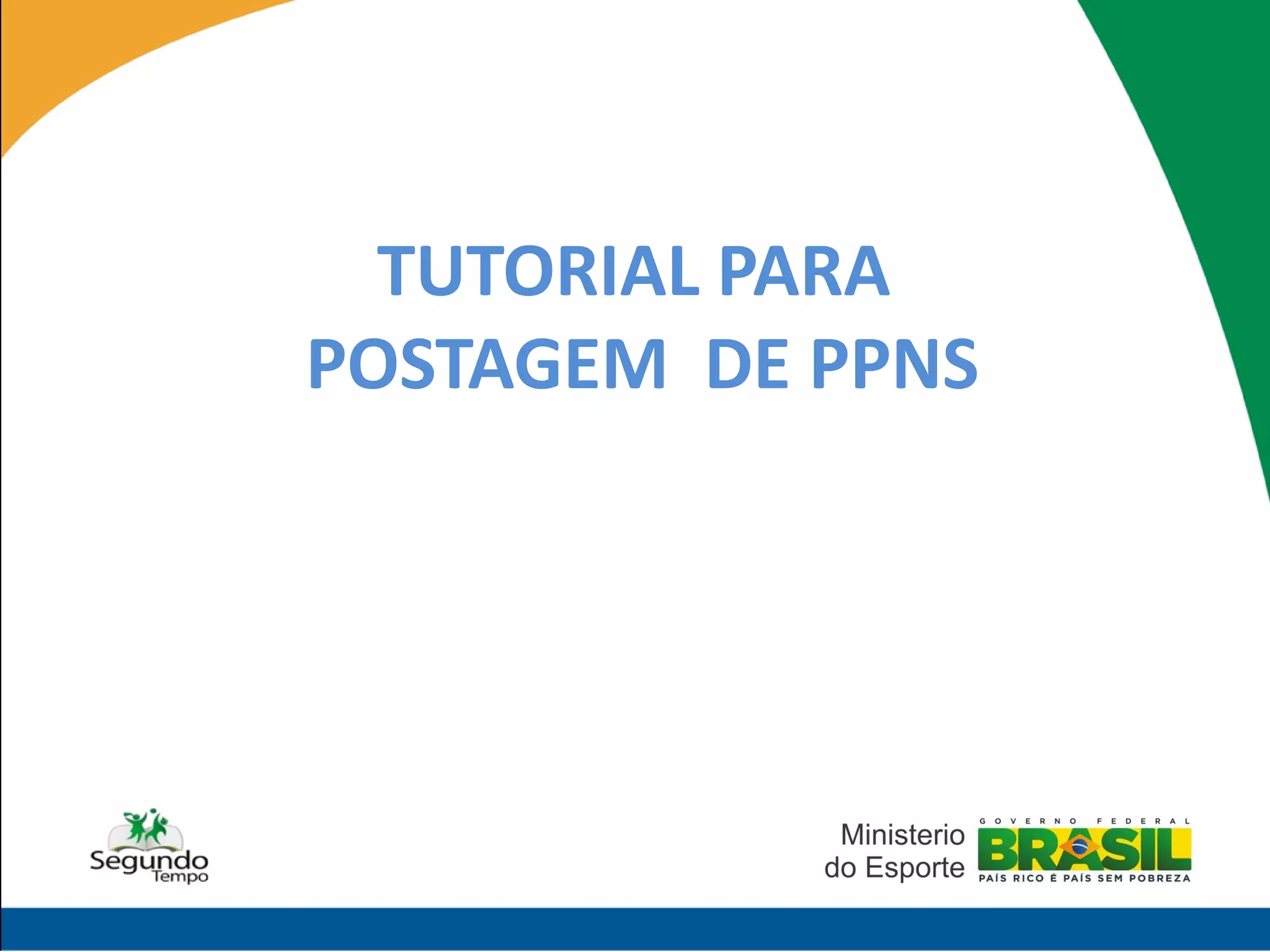 TUTORIAL PARA POSTAGEM DE PPNS

Segundo Tempo

Ministerio do Esporte

GOVERNO FEDERAL
BRASIL
PAÍS RICO É PAÍS SEM POBREZA